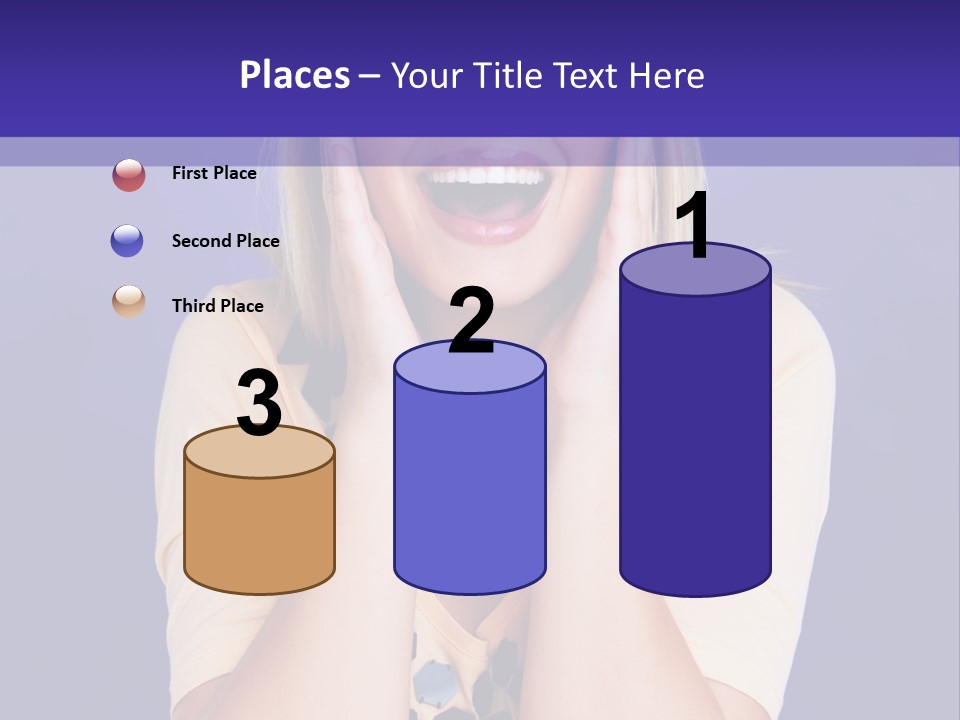 Places – Your Title Text Here

First Place

Second Place

Third Place

3

2

1